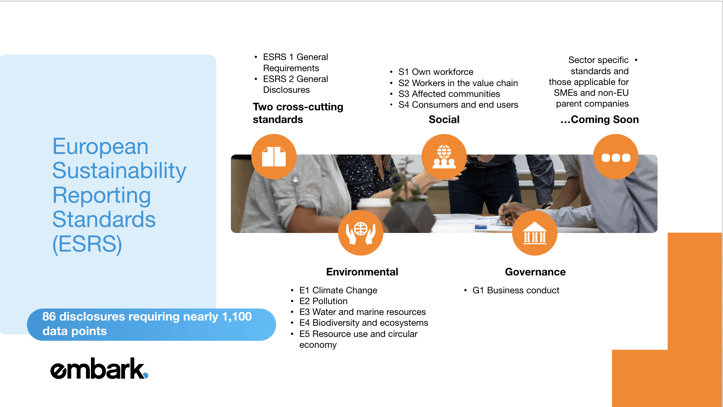 European Sustainability Reporting Standards (ESRS)

86 disclosures requiring nearly 1,100 data points

embark.

• ESRS 1 General Requirements
• ESRS 2 General Disclosures

Two cross-cutting standards

• S1 Own workforce
• S2 Workers in the value chain
• S3 Affected communities
• S4 Consumers and end users

Social

Sector specific standards and those applicable for SMEs and non-EU parent companies •

…Coming Soon

Environmental

• E1 Climate Change
• E2 Pollution
• E3 Water and marine resources
• E4 Biodiversity and ecosystems
• E5 Resource use and circular economy

Governance

• G1 Business conduct